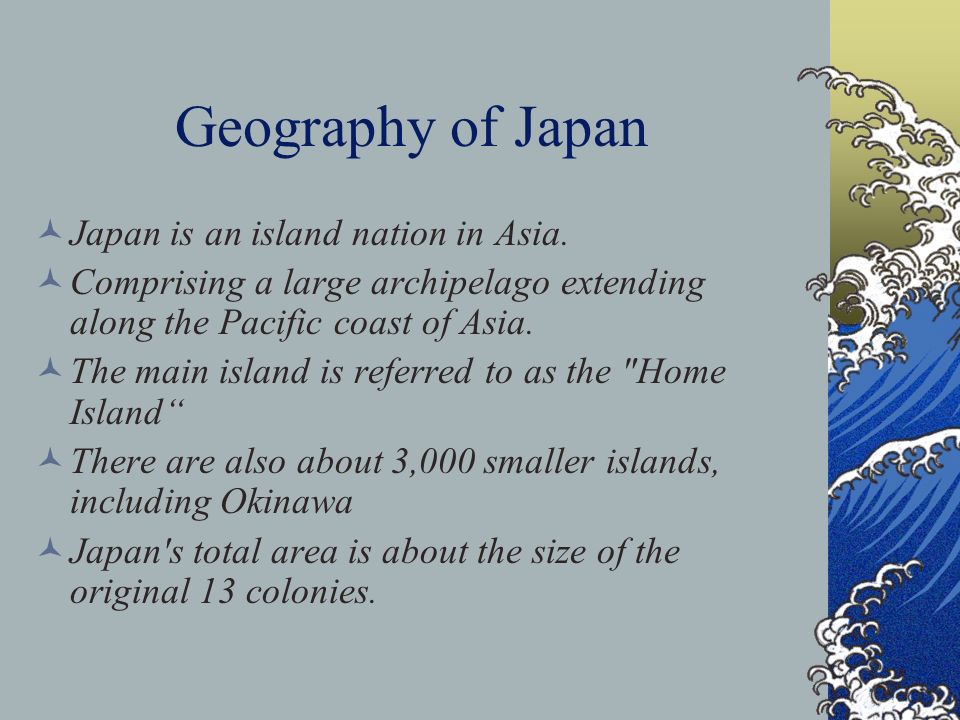 Geography of Japan

Japan is an island nation in Asia.

Comprising a large archipelago extending along the Pacific coast of Asia.

The main island is referred to as the "Home Island“

There are also about 3,000 smaller islands, including Okinawa

Japan's total area is about the size of the original 13 colonies.